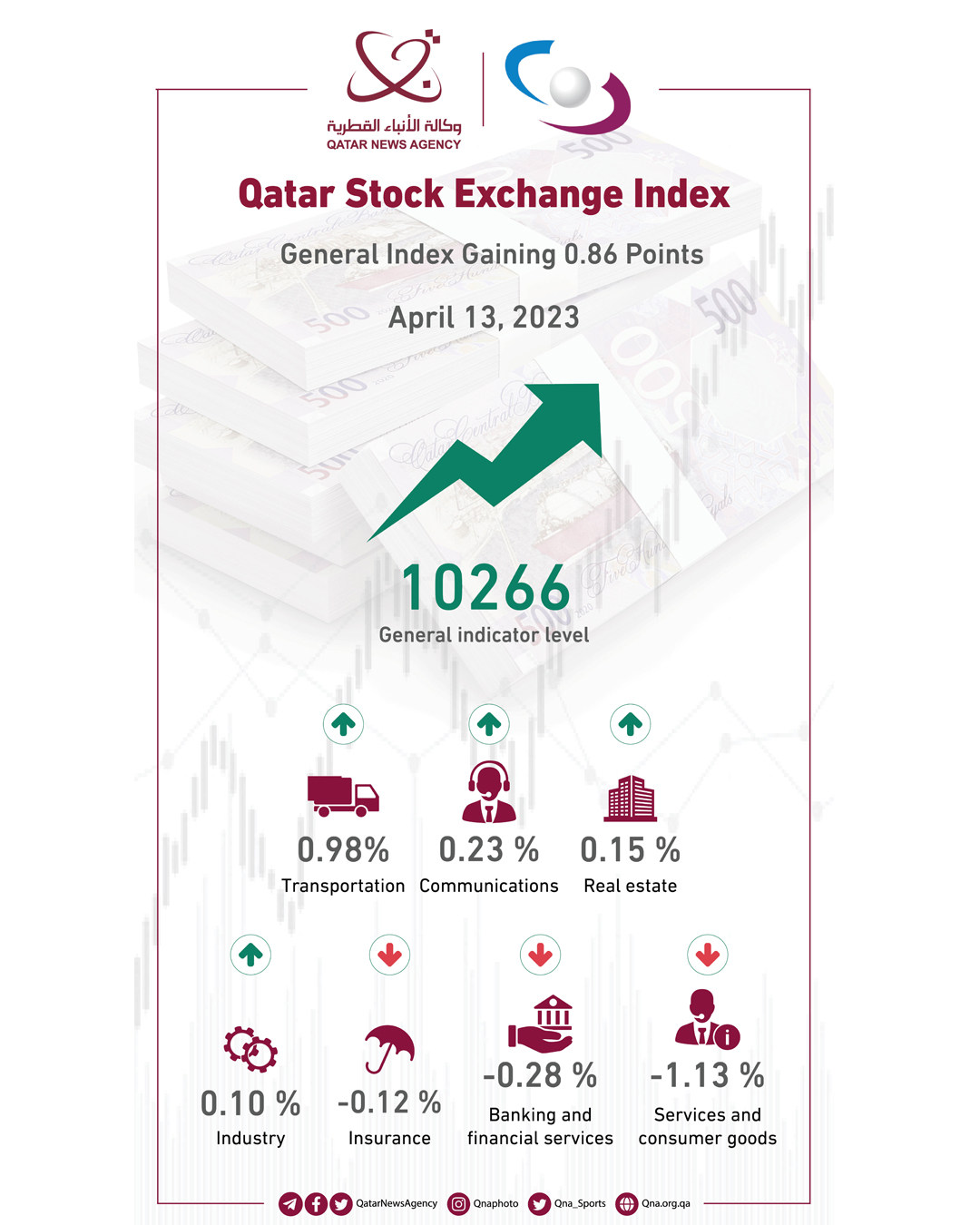 وكالة الأنباء القطرية
QATAR NEWS AGENCY

Qatar Stock Exchange Index

General Index Gaining 0.86 Points

April 13, 2023

10266
General indicator level

0.98%
Transportation

0.23 %
Communications

0.15 %
Real estate

0.10 %
Industry

-0.12 %
Insurance

-0.28 %
Banking and financial services

-1.13 %
Services and consumer goods

QatarNewsAgency Qnaphoto Qna_Sports Qna.org.qa